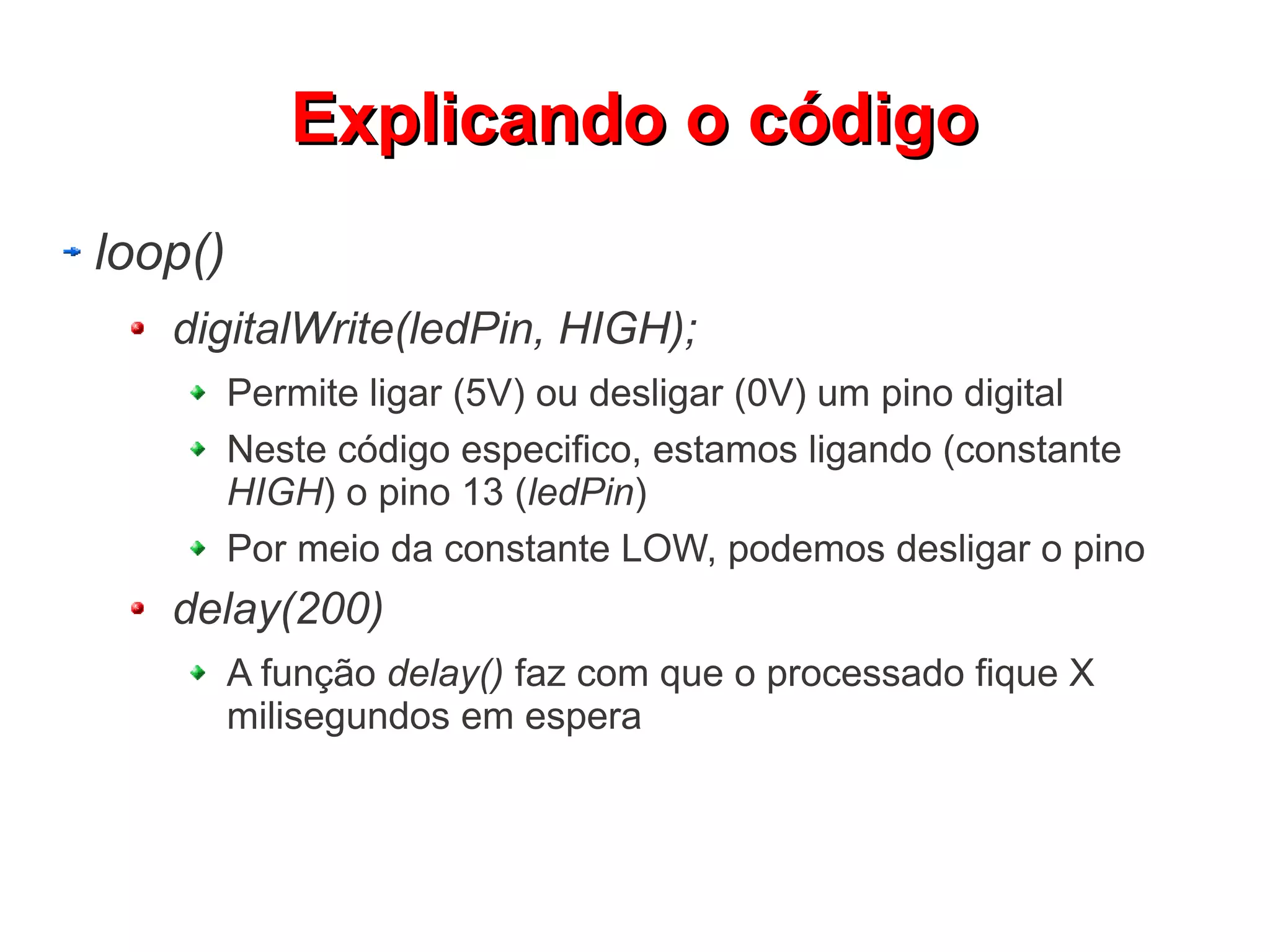 Explicando o código

loop()

digitalWrite(ledPin, HIGH);

Permite ligar (5V) ou desligar (0V) um pino digital

Neste código especifico, estamos ligando (constante HIGH) o pino 13 (ledPin)

Por meio da constante LOW, podemos desligar o pino

delay(200)

A função delay() faz com que o processado fique X milisegundos em espera